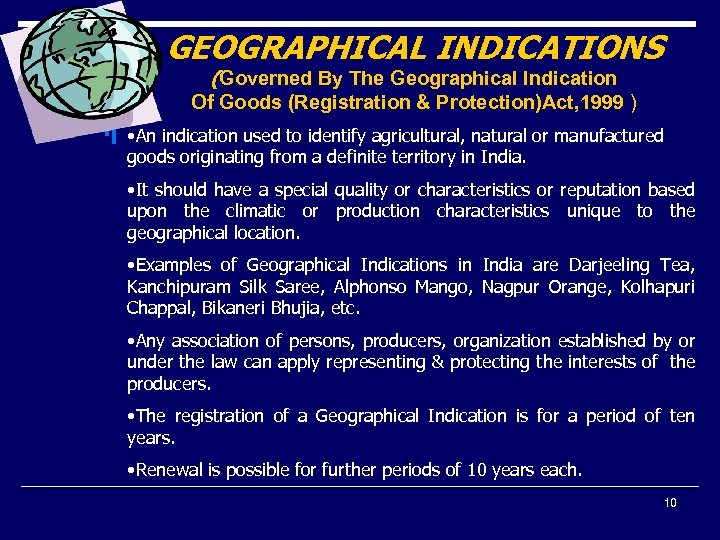 GEOGRAPHICAL INDICATIONS
(Governed By The Geographical Indication Of Goods (Registration & Protection)Act,1999 )

•An indication used to identify agricultural, natural or manufactured goods originating from a definite territory in India.

•It should have a special quality or characteristics or reputation based upon the climatic or production characteristics unique to the geographical location.

•Examples of Geographical Indications in India are Darjeeling Tea, Kanchipuram Silk Saree, Alphonso Mango, Nagpur Orange, Kolhapuri Chappal, Bikaneri Bhujia, etc.

•Any association of persons, producers, organization established by or under the law can apply representing & protecting the interests of the producers.

•The registration of a Geographical Indication is for a period of ten years.

•Renewal is possible for further periods of 10 years each.

10